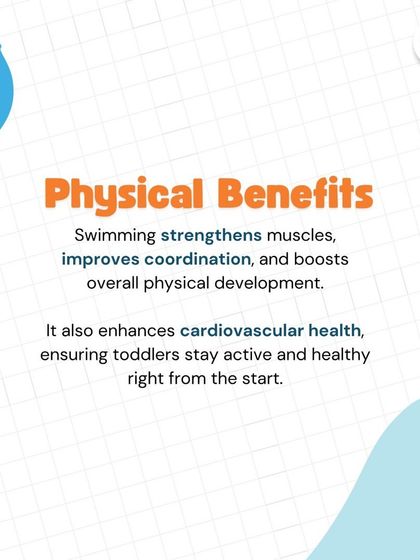 Physical Benefits

Swimming strengthens muscles, improves coordination, and boosts overall physical development.

It also enhances cardiovascular health, ensuring toddlers stay active and healthy right from the start.